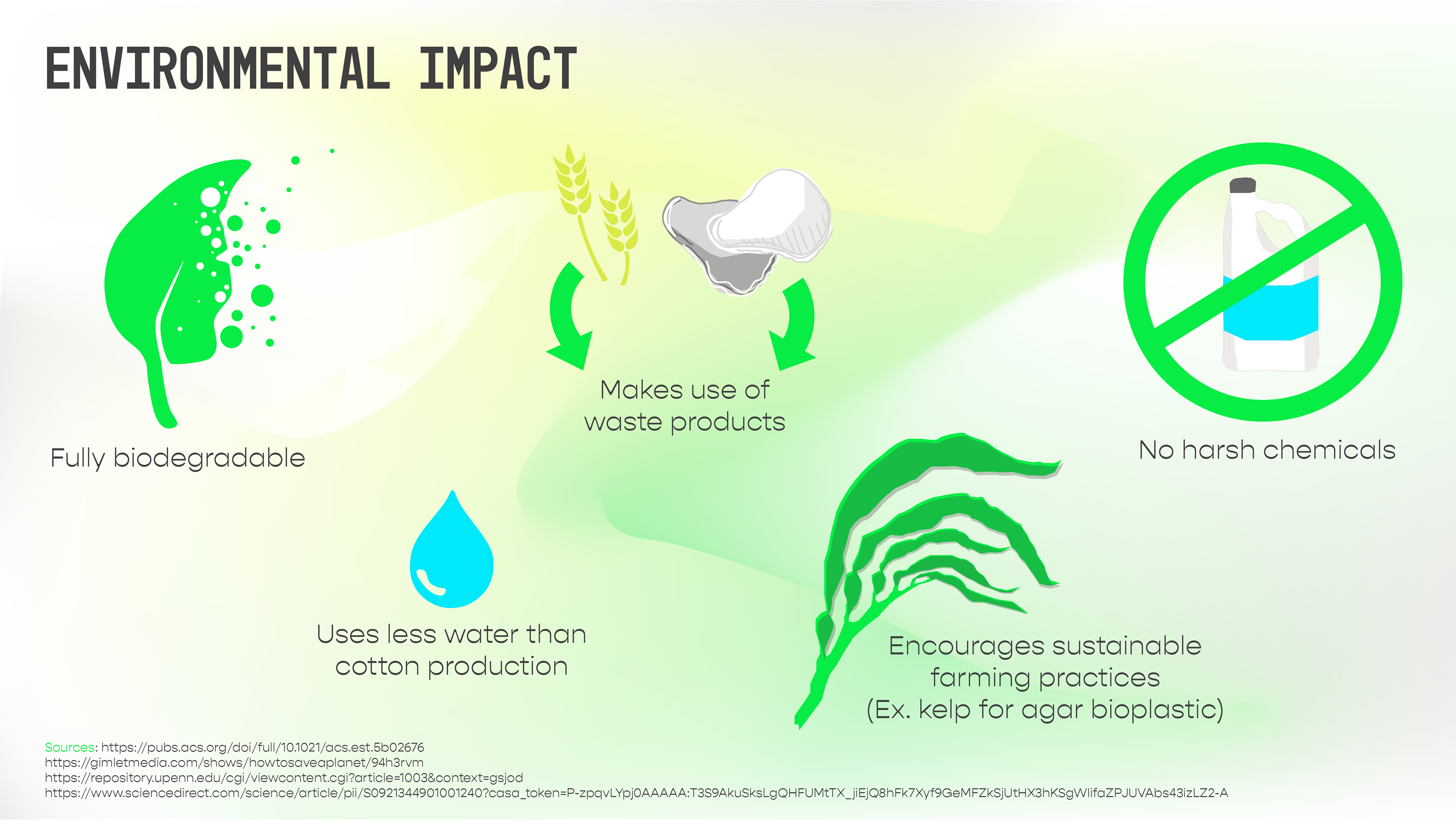 ENVIRONMENTAL IMPACT

Fully biodegradable

Makes use of waste products

No harsh chemicals

Uses less water than cotton production

Encourages sustainable farming practices (Ex. kelp for agar bioplastic)

Sources: https://pubs.acs.org/doi/full/10.1021/acs.est.5b02676
https://gimletmedia.com/shows/howtosaveaplanet/94h3rvm
https://repository.upenn.edu/cgi/viewcontent.cgi?article=1003&context=gsjod
https://www.sciencedirect.com/science/article/pii/S0921344901001240?casa_token=P-zpqvLYpj0AAAAA:T3S9AkuSksLgQHFUMtTX_jiEjQ8hFk7Xyf9GeMFZkSjUtHX3hKSgWlifaZPJUVAbs43izLZ2-A